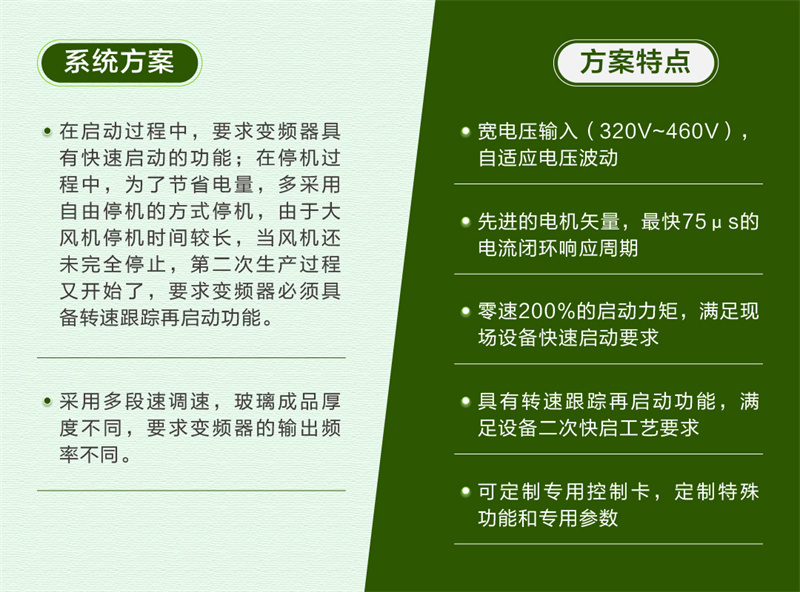 系统方案

• 在启动过程中，要求变频器具有快速启动的功能；在停机过程中，为了节省电量，多采用自由停机的方式停机，由于大风机停机时间较长，当风机还未完全停止，第二次生产过程又开始了，要求变频器必须具备转速跟踪再启动功能。

• 采用多段速调速，玻璃成品厚度不同，要求变频器的输出频率不同。

方案特点

• 宽电压输入（320V~460V），自适应电压波动

• 先进的电机矢量，最快75μs的电流闭环响应周期

• 零速200%的启动力矩，满足现场设备快速启动要求

• 具有转速跟踪再启动功能，满足设备二次快启工艺要求

• 可定制专用控制卡，定制特殊功能和专用参数